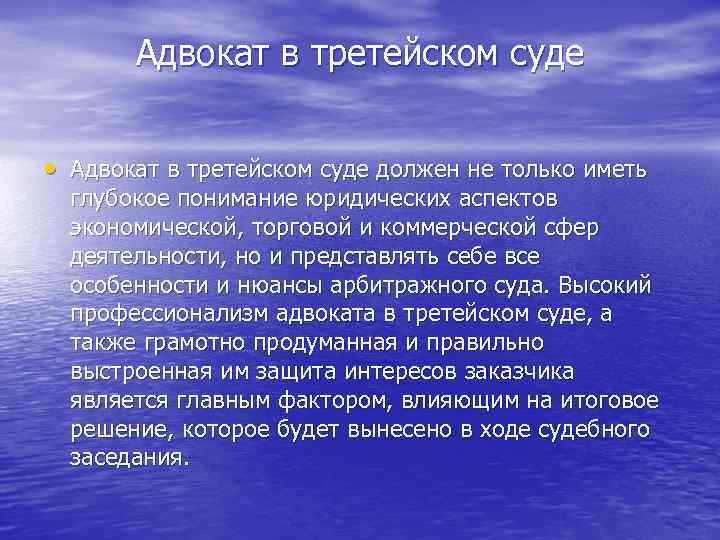 Адвокат в третейском суде

• Адвокат в третейском суде должен не только иметь глубокое понимание юридических аспектов экономической, торговой и коммерческой сфер деятельности, но и представлять себе все особенности и нюансы арбитражного суда. Высокий профессионализм адвоката в третейском суде, а также грамотно продуманная и правильно выстроенная им защита интересов заказчика является главным фактором, влияющим на итоговое решение, которое будет вынесено в ходе судебного заседания.